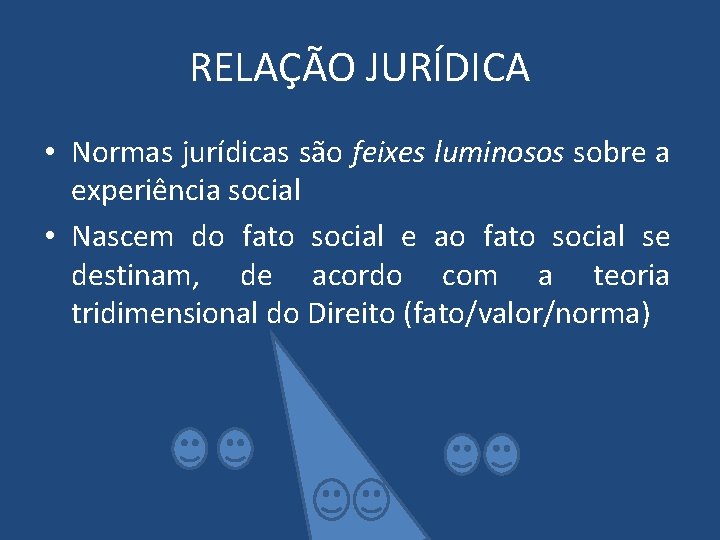 RELAÇÃO JURÍDICA

• Normas jurídicas são feixes luminosos sobre a experiência social

• Nascem do fato social e ao fato social se destinam, de acordo com a teoria tridimensional do Direito (fato/valor/norma)